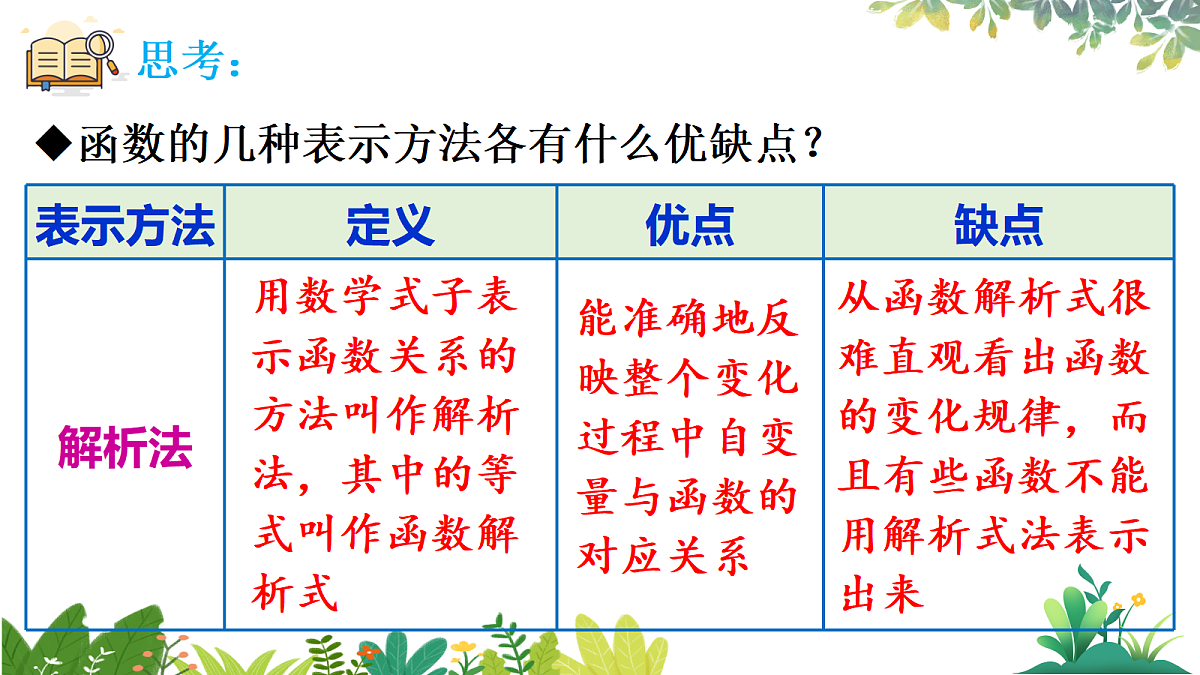 思考：

◆函数的几种表示方法各有什么优缺点？

| 表示方法 | 定义 | 优点 | 缺点 |
|---|---|---|---|
| 解析法 | 用数学式子表示函数关系的方法叫作解析法，其中的等式叫作函数解析式 | 能准确地反映整个变化过程中自变量与函数的对应关系 | 从函数解析式很难直观看出函数的变化规律，而且有些函数不能用解析式法表示出来 |